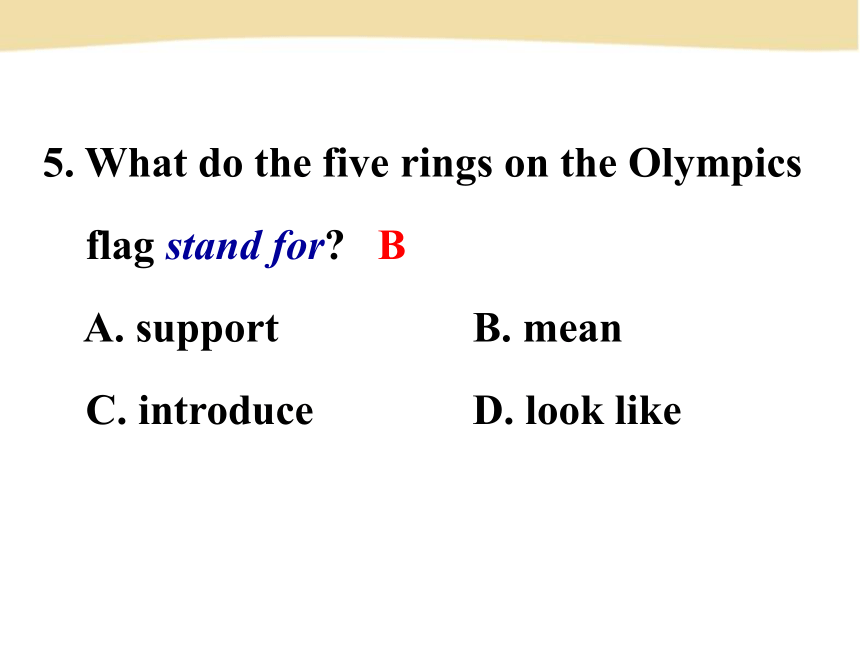 5. What do the five rings on the Olympics flag stand for? B

A. support B. mean

C. introduce D. look like